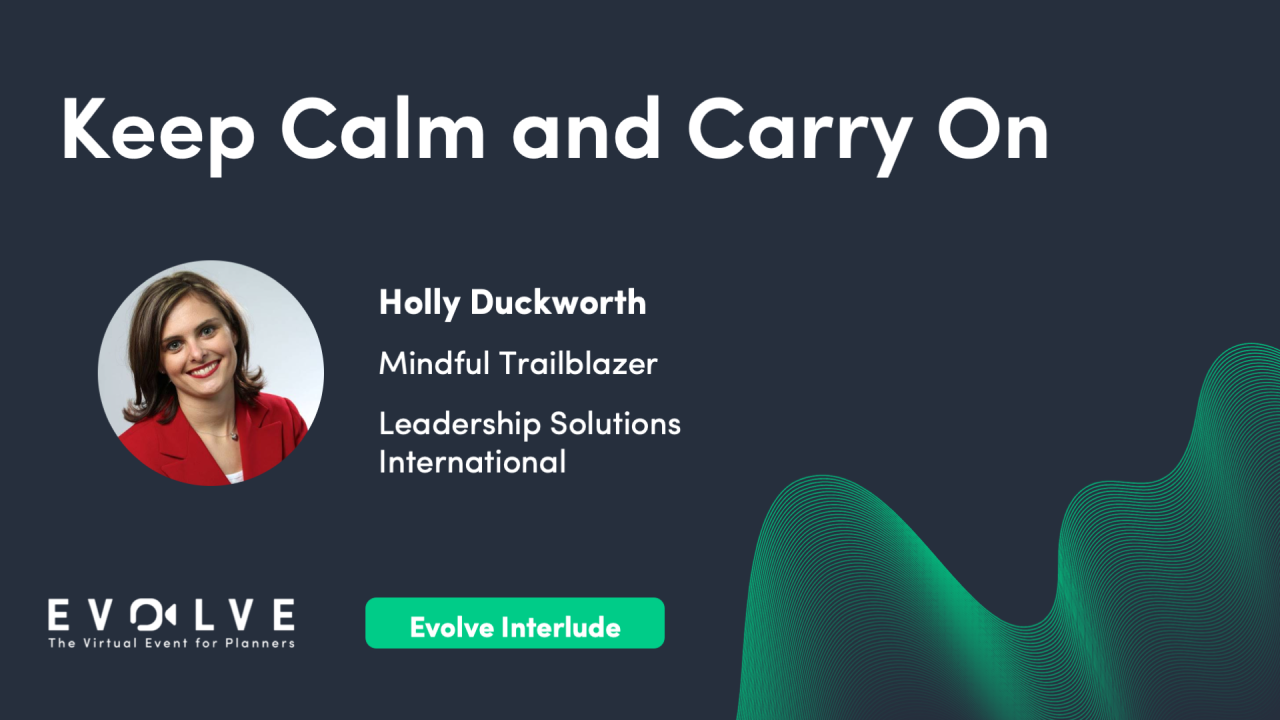 Keep Calm and Carry On

Holly Duckworth

Mindful Trailblazer

Leadership Solutions International

EVOLVE
The Virtual Event for Planners

Evolve Interlude